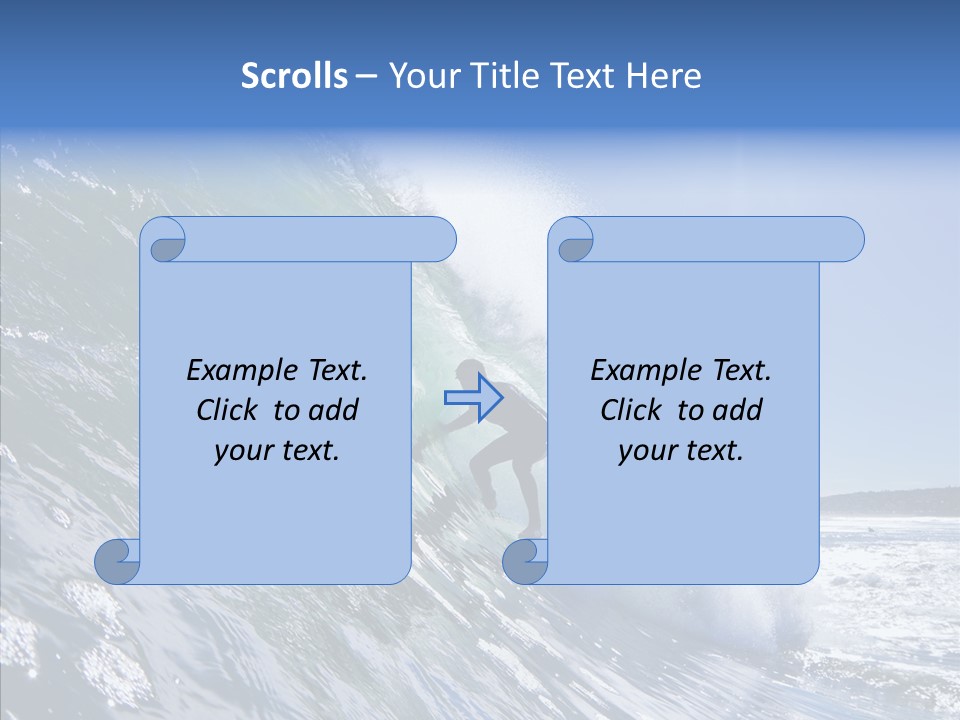 Scrolls – Your Title Text Here

Example Text. Click to add your text.

Example Text. Click to add your text.